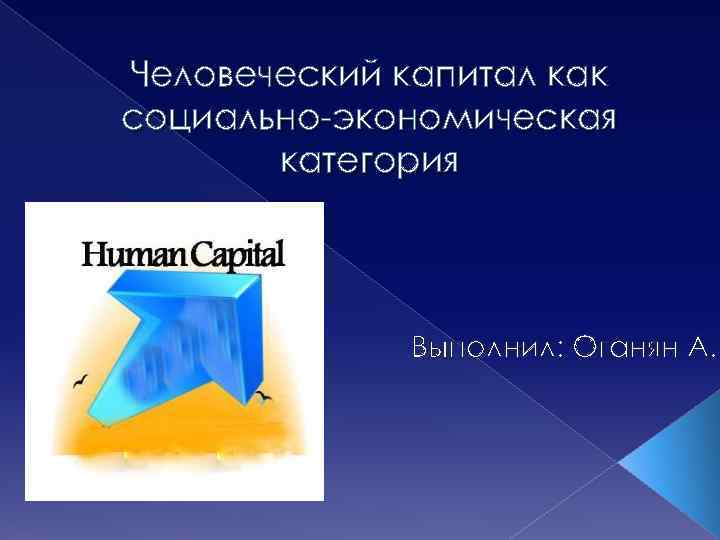 Человеческий капитал как социально-экономическая категория

Human Capital

Выполнил: Оганян А.